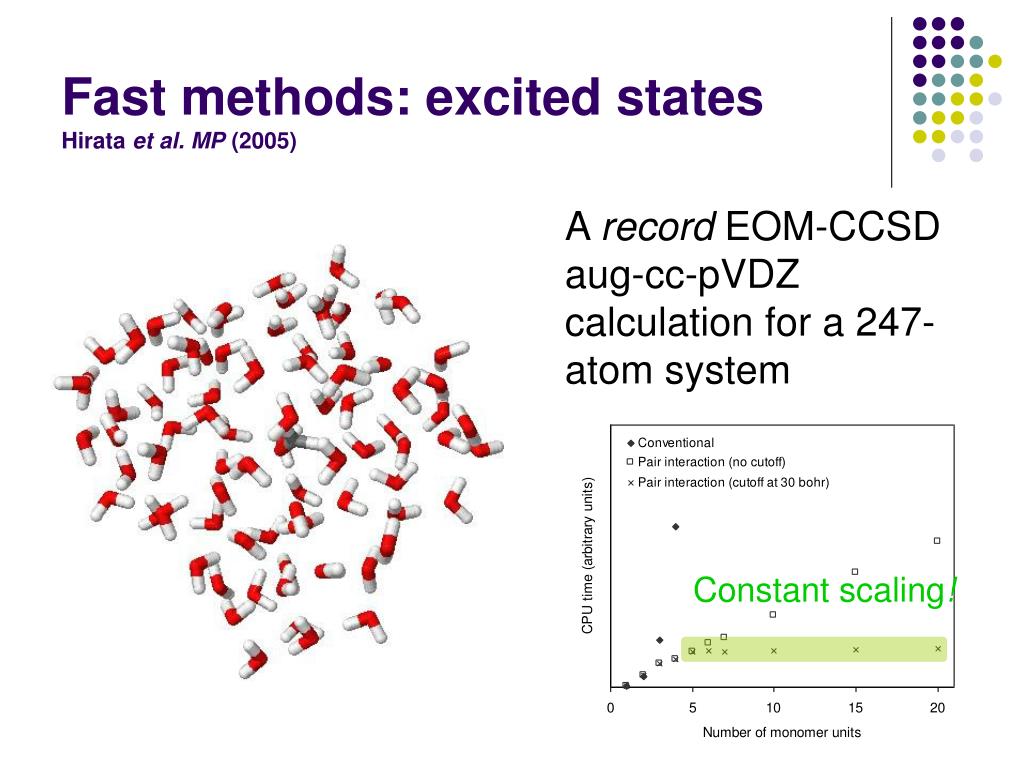 Fast methods: excited states
Hirata et al. MP (2005)

A record EOM-CCSD aug-cc-pVDZ calculation for a 247-atom system

◆ Conventional
□ Pair interaction (no cutoff)
× Pair interaction (cutoff at 30 bohr)

CPU time (arbitrary units)

Constant scaling!

0
5
10
15
20

Number of monomer units